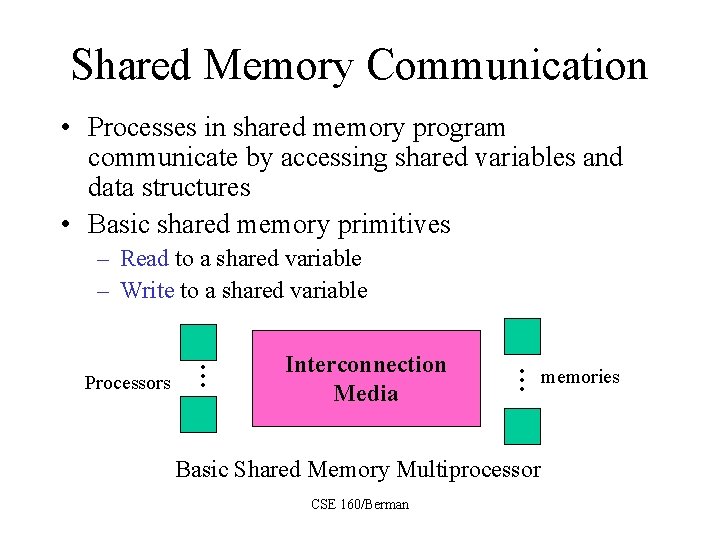 Shared Memory Communication

• Processes in shared memory program communicate by accessing shared variables and data structures

• Basic shared memory primitives
– Read to a shared variable
– Write to a shared variable

Processors

Interconnection Media

memories

Basic Shared Memory Multiprocessor

CSE 160/Berman